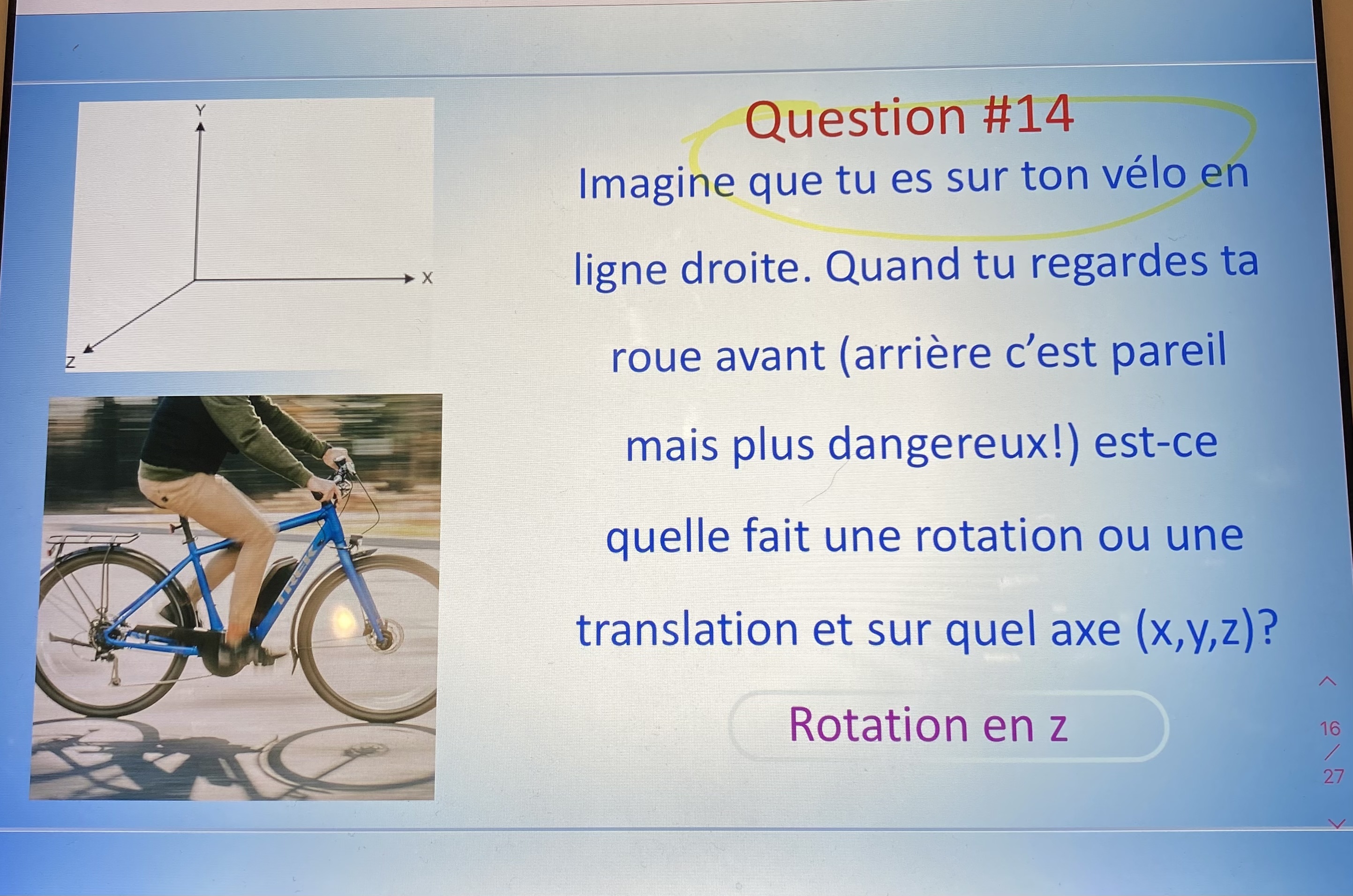 Y

X

Z

TREK

Question #14

Imagine que tu es sur ton vélo en ligne droite. Quand tu regardes ta roue avant (arrière c'est pareil mais plus dangereux!) est-ce quelle fait une rotation ou une translation et sur quel axe (x,y,z)?

Rotation en z

16
/
27